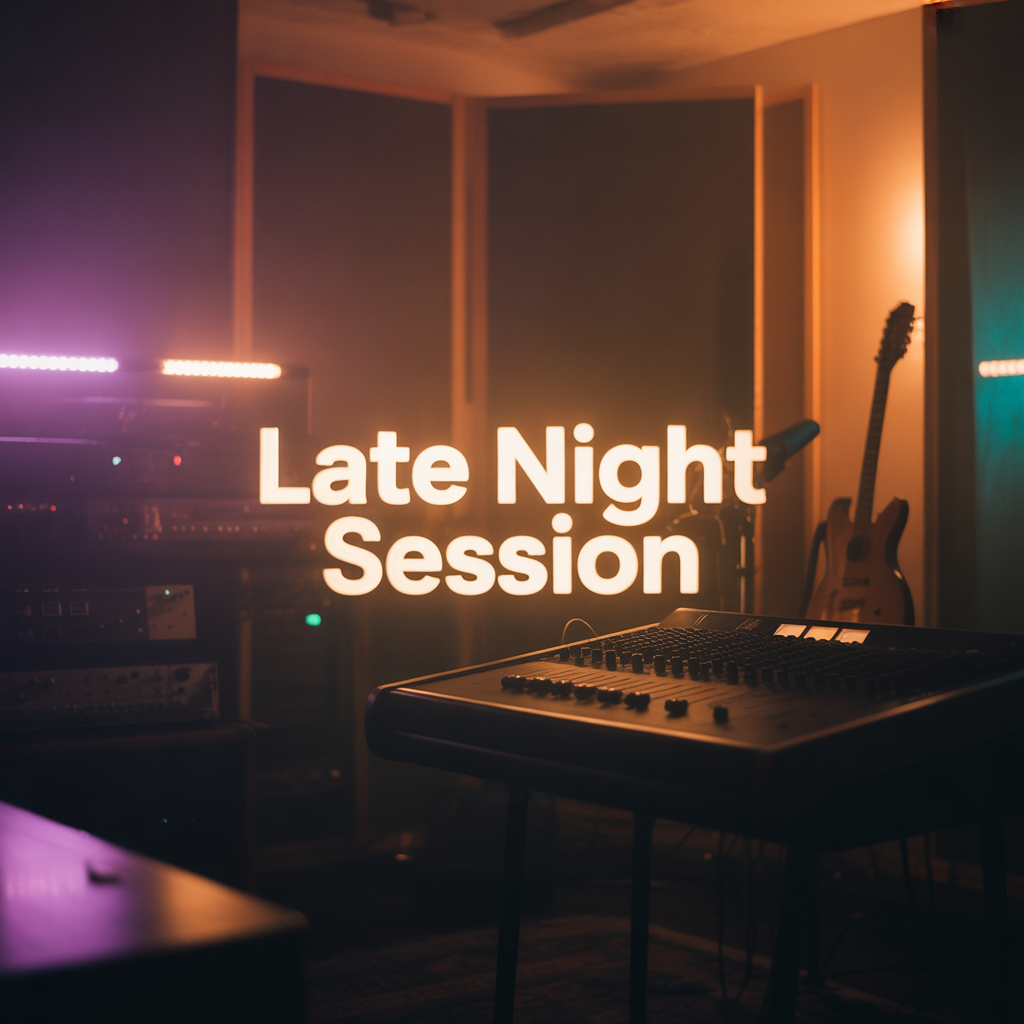 Late Night Session